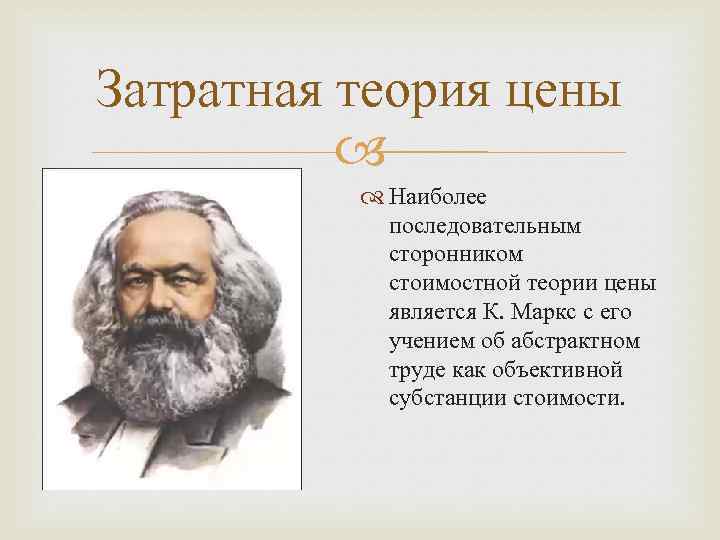 Затратная теория цены

Наиболее последовательным сторонником стоимостной теории цены является К. Маркс с его учением об абстрактном труде как объективной субстанции стоимости.